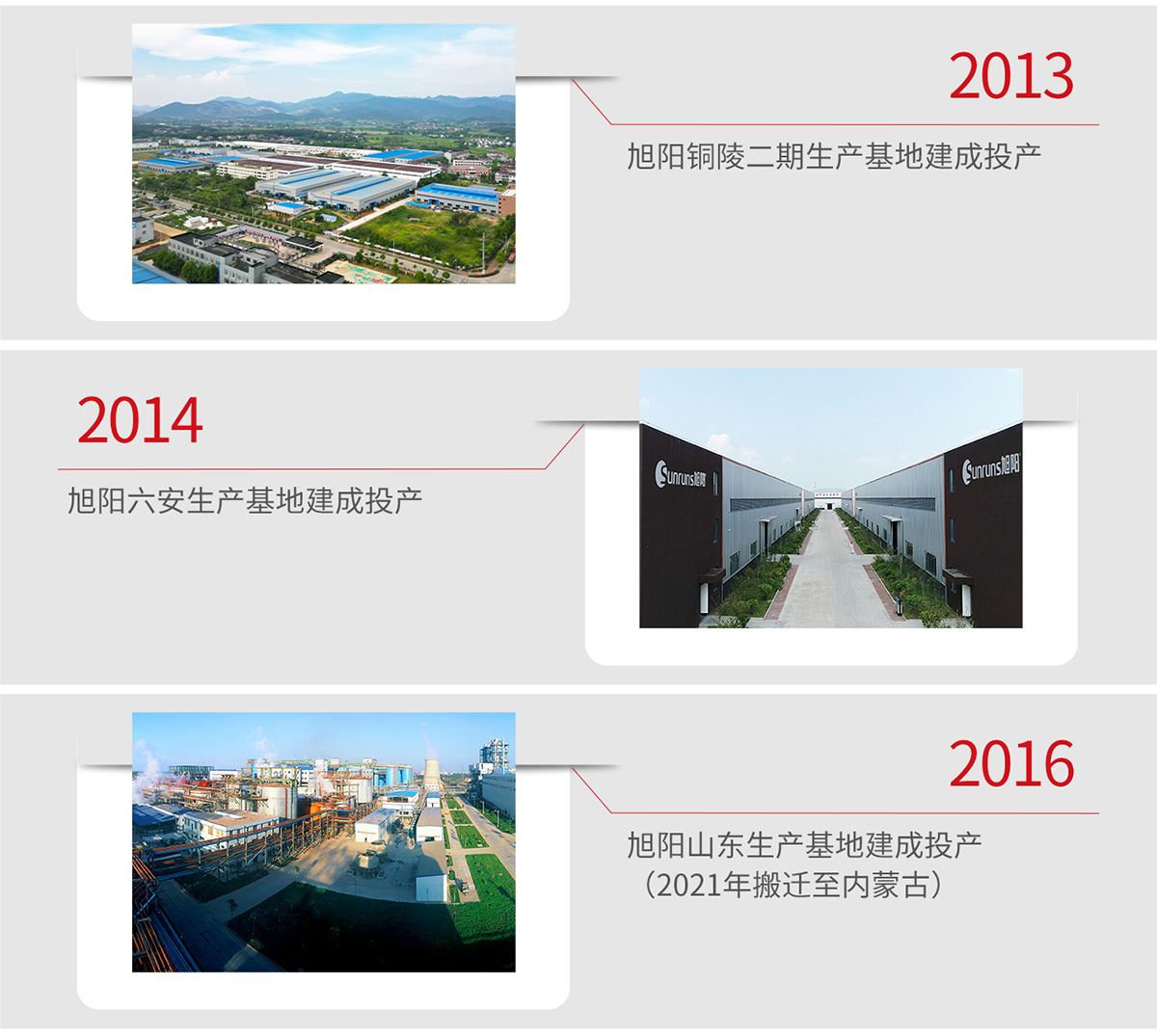 2013

旭阳铜陵二期生产基地建成投产

2014

旭阳六安生产基地建成投产

Sunruns旭阳

Sunruns旭阳

2016

旭阳山东生产基地建成投产
（2021年搬迁至内蒙古）